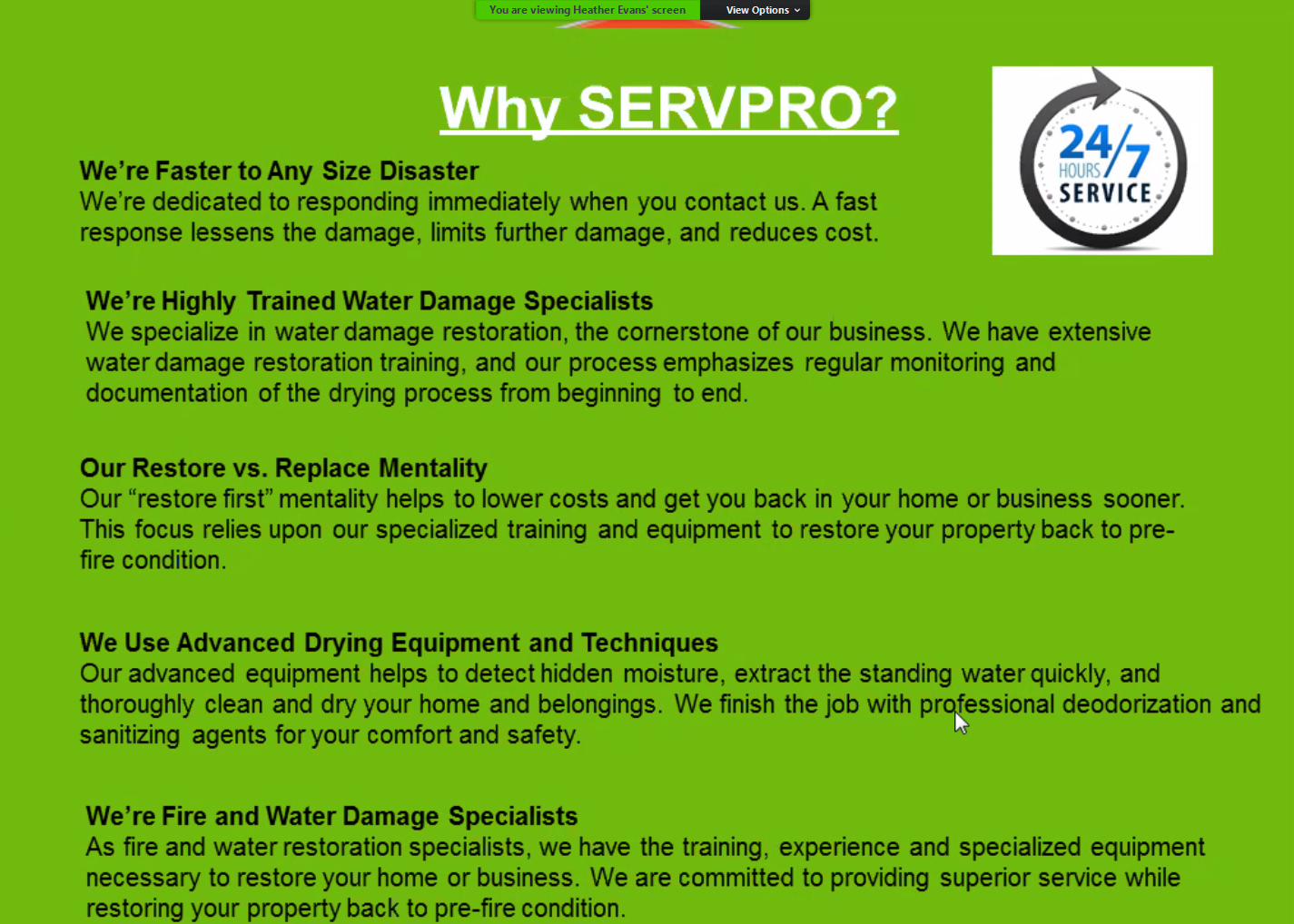 You are viewing Heather Evans' screen
View Options

Why SERVPRO?

24/7 HOURS SERVICE

We're Faster to Any Size Disaster
We're dedicated to responding immediately when you contact us. A fast response lessens the damage, limits further damage, and reduces cost.

We're Highly Trained Water Damage Specialists
We specialize in water damage restoration, the cornerstone of our business. We have extensive water damage restoration training, and our process emphasizes regular monitoring and documentation of the drying process from beginning to end.

Our Restore vs. Replace Mentality
Our "restore first" mentality helps to lower costs and get you back in your home or business sooner. This focus relies upon our specialized training and equipment to restore your property back to pre-fire condition.

We Use Advanced Drying Equipment and Techniques
Our advanced equipment helps to detect hidden moisture, extract the standing water quickly, and thoroughly clean and dry your home and belongings. We finish the job with professional deodorization and sanitizing agents for your comfort and safety.

We're Fire and Water Damage Specialists
As fire and water restoration specialists, we have the training, experience and specialized equipment necessary to restore your home or business. We are committed to providing superior service while restoring your property back to pre-fire condition.